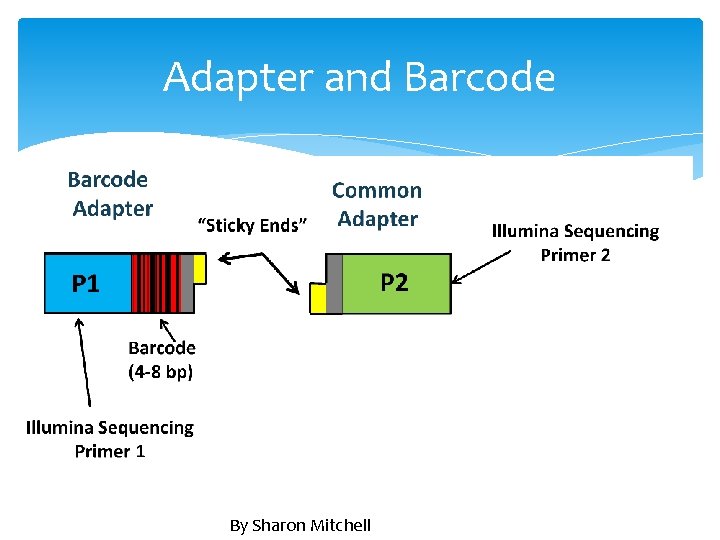 Adapter and Barcode

Barcode Adapter

Common Adapter

"Sticky Ends"

Illumina Sequencing Primer 2

P1

P2

Barcode (4-8 bp)

Illumina Sequencing Primer 1

By Sharon Mitchell